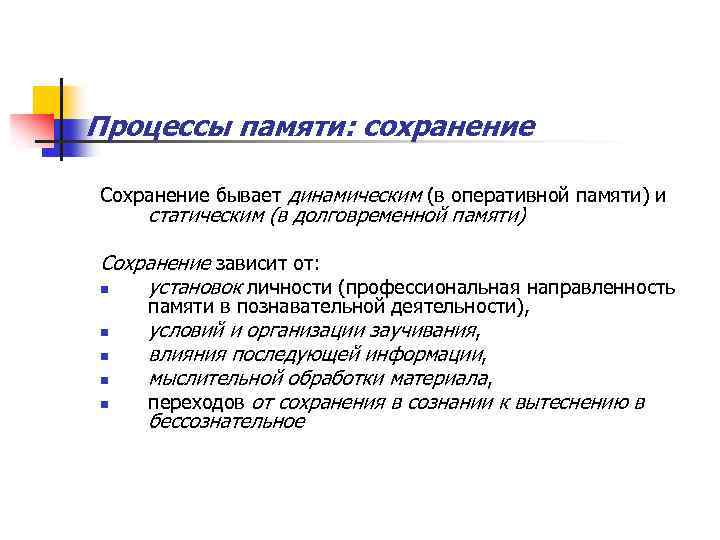 Процессы памяти: сохранение

Сохранение бывает динамическим (в оперативной памяти) и статическим (в долговременной памяти)

Сохранение зависит от:
- установок личности (профессиональная направленность памяти в познавательной деятельности),
- условий и организации заучивания,
- влияния последующей информации,
- мыслительной обработки материала,
- переходов от сохранения в сознании к вытеснению в бессознательное